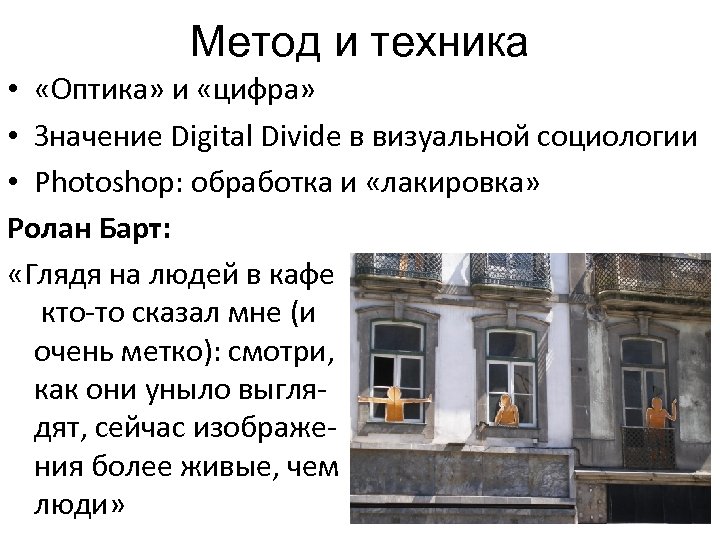 Метод и техника

• «Оптика» и «цифра»
• Значение Digital Divide в визуальной социологии
• Photoshop: обработка и «лакировка»

Ролан Барт:

«Глядя на людей в кафе кто-то сказал мне (и очень метко): смотри, как они уныло выглядят, сейчас изображения более живые, чем люди»